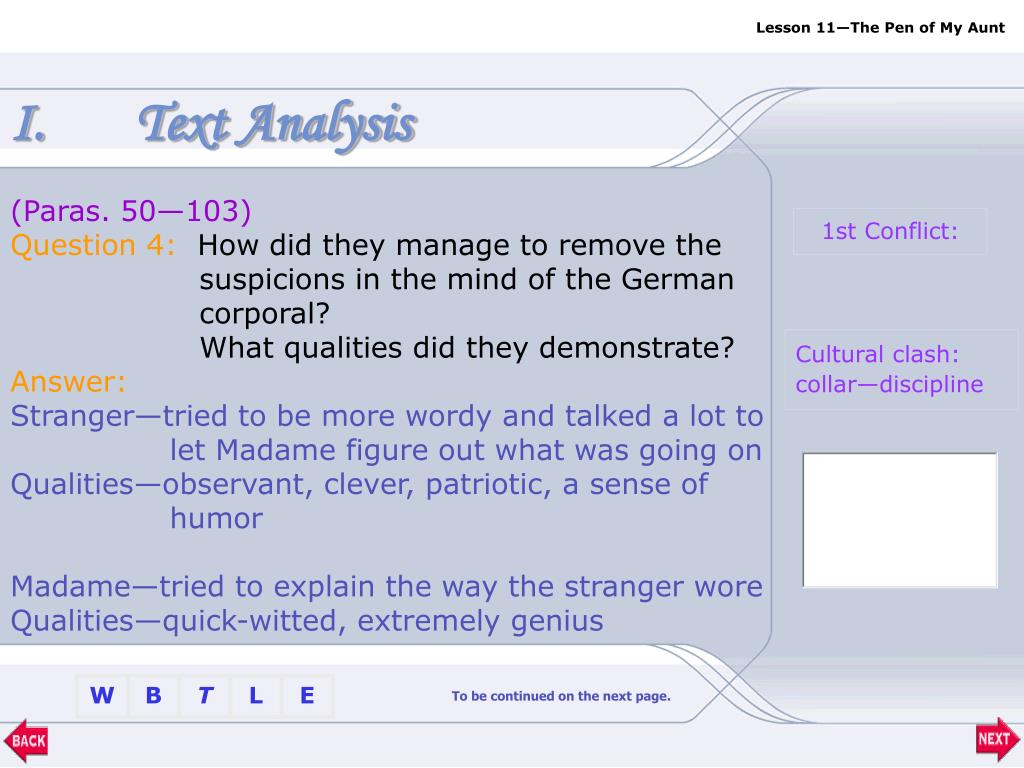 Lesson 11—The Pen of My Aunt

I. Text Analysis

(Paras. 50—103)
Question 4: How did they manage to remove the suspicions in the mind of the German corporal?
What qualities did they demonstrate?

Answer:
Stranger—tried to be more wordy and talked a lot to let Madame figure out what was going on
Qualities—observant, clever, patriotic, a sense of humor

Madame—tried to explain the way the stranger wore
Qualities—quick-witted, extremely genius

1st Conflict:

Cultural clash: collar—discipline

W B T L E

To be continued on the next page.

BACK

NEXT